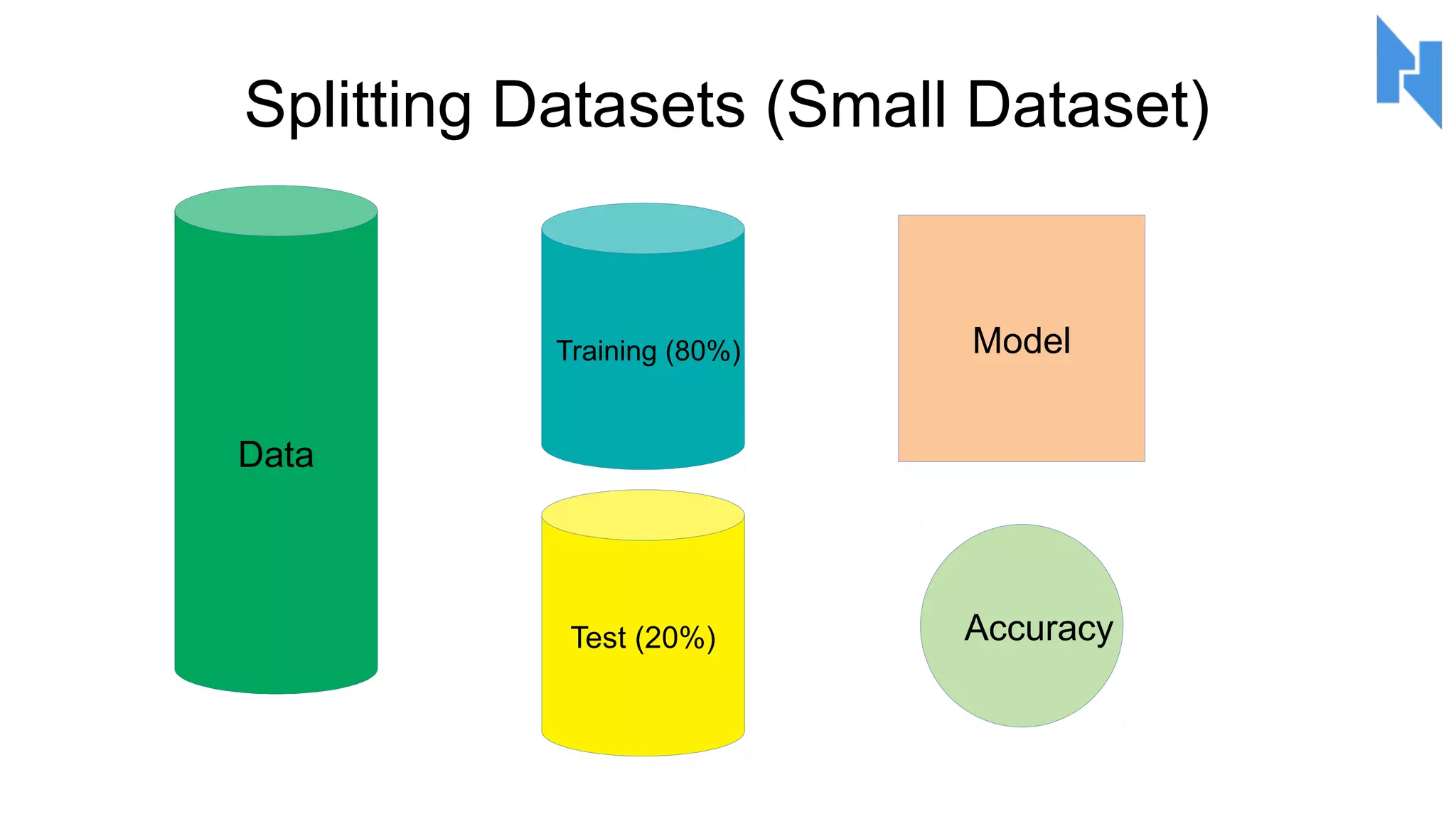 Splitting Datasets (Small Dataset)

Data

Training (80%)

Test (20%)

Model

Accuracy